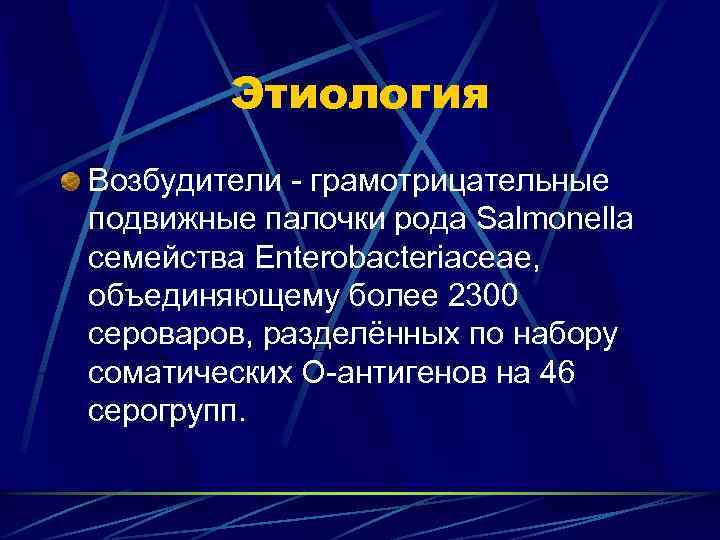 Этиология

Возбудители - грамотрицательные подвижные палочки рода Salmonella семейства Enterobacteriaceae, объединяющему более 2300 сероваров, разделённых по набору соматических О-антигенов на 46 серогрупп.